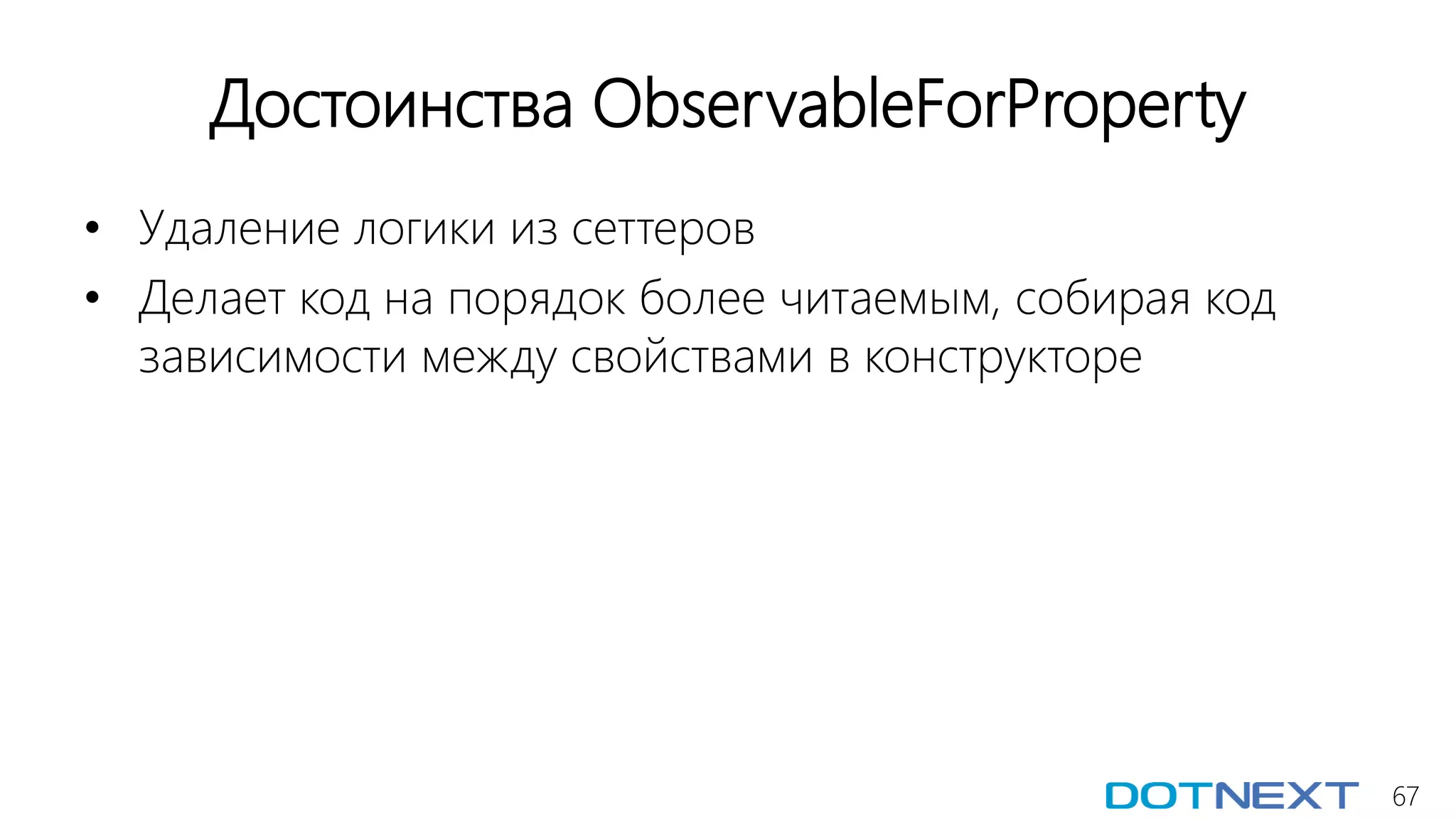 Достоинства ObservableForProperty

• Удаление логики из сеттеров
• Делает код на порядок более читаемым, собирая код зависимости между свойствами в конструкторе

DOTNEXT 67